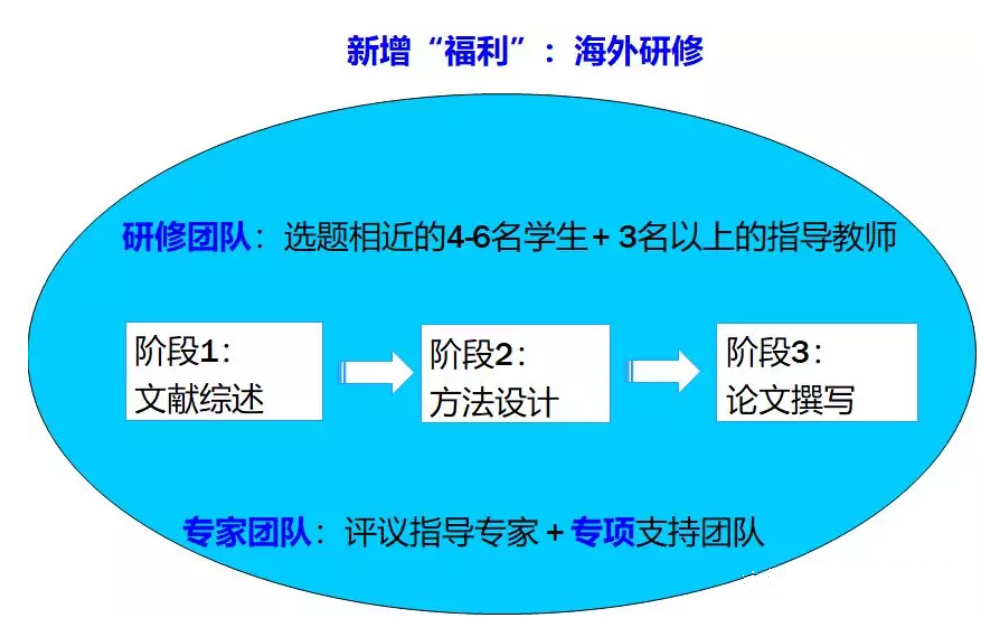 新增“福利”：海外研修

研修团队：选题相近的4-6名学生+ 3名以上的指导教师

阶段1：
文献综述

阶段2：
方法设计

阶段3：
论文撰写

专家团队：评议指导专家 + 专项支持团队